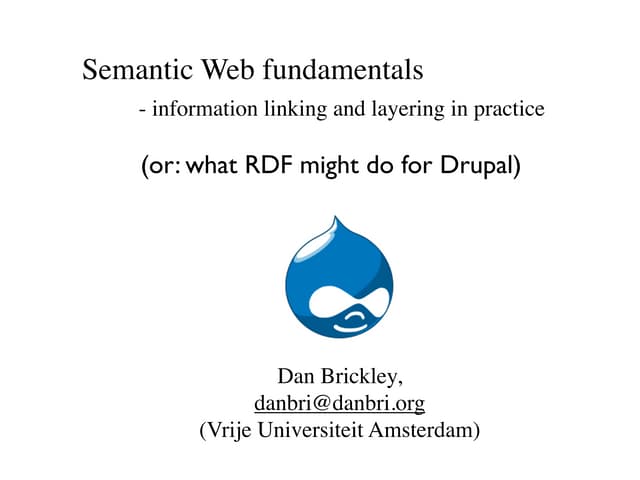 Semantic Web fundamentals

- information linking and layering in practice

(or: what RDF might do for Drupal)

Dan Brickley,
danbri@danbri.org
(Vrije Universiteit Amsterdam)